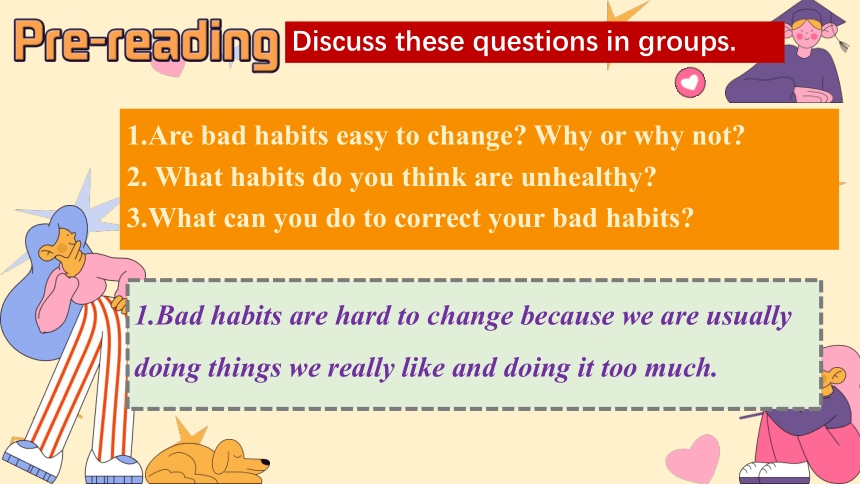 Pre-reading

Discuss these questions in groups.

1.Are bad habits easy to change? Why or why not?
2. What habits do you think are unhealthy?
3.What can you do to correct your bad habits?

1.Bad habits are hard to change because we are usually doing things we really like and doing it too much.